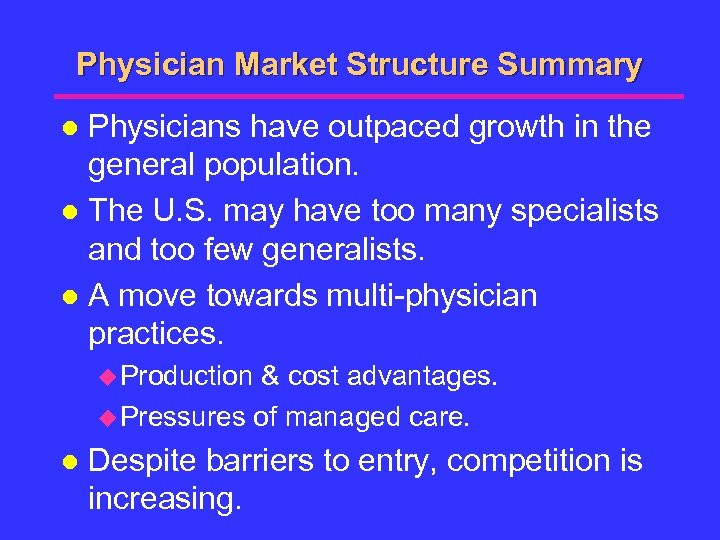 Physician Market Structure Summary

- Physicians have outpaced growth in the general population.
- The U.S. may have too many specialists and too few generalists.
- A move towards multi-physician practices.
  - Production & cost advantages.
  - Pressures of managed care.
- Despite barriers to entry, competition is increasing.